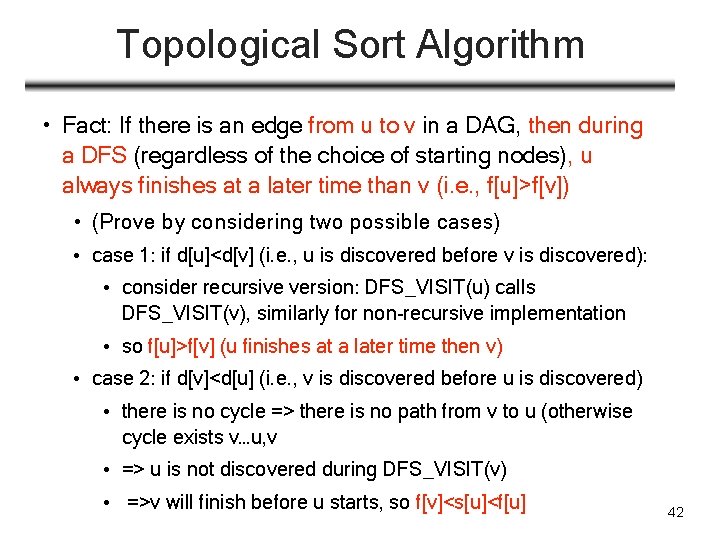 Topological Sort Algorithm

• Fact: If there is an edge from u to v in a DAG, then during a DFS (regardless of the choice of starting nodes), u always finishes at a later time than v (i.e., f[u]>f[v])

• (Prove by considering two possible cases)

• case 1: if d[u]<d[v] (i.e., u is discovered before v is discovered):

• consider recursive version: DFS_VISIT(u) calls DFS_VISIT(v), similarly for non-recursive implementation

• so f[u]>f[v] (u finishes at a later time then v)

• case 2: if d[v]<d[u] (i.e., v is discovered before u is discovered)

• there is no cycle => there is no path from v to u (otherwise cycle exists v...u,v

• => u is not discovered during DFS_VISIT(v)

• =>v will finish before u starts, so f[v]<s[u]<f[u]

42